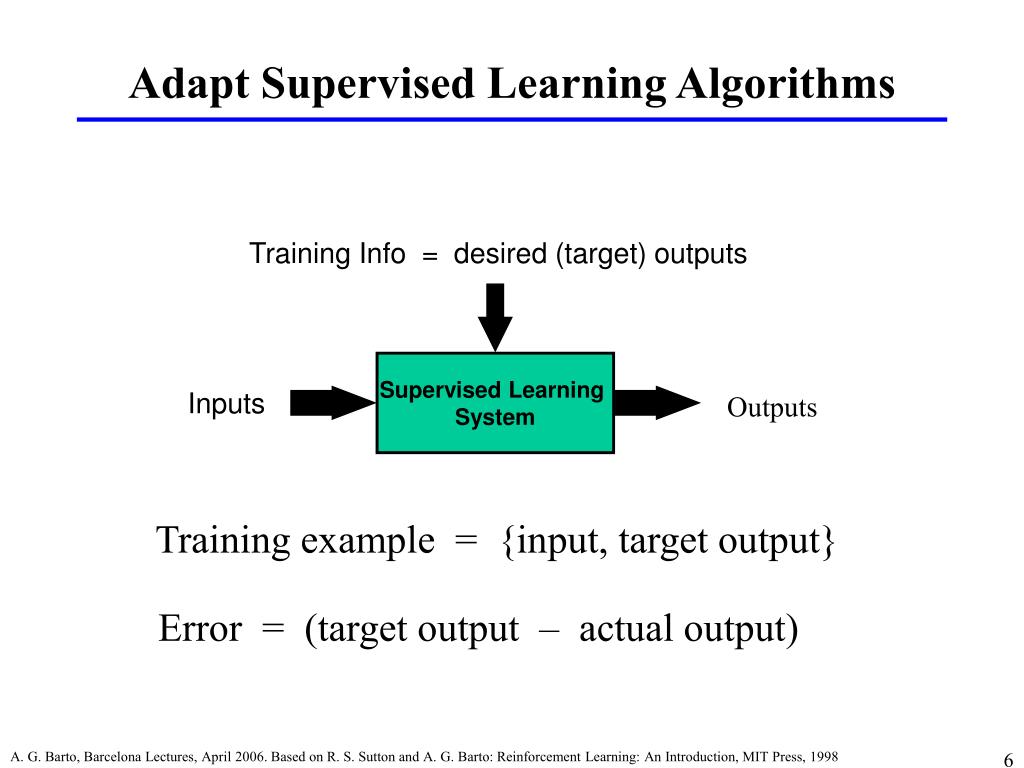 Adapt Supervised Learning Algorithms

Training Info = desired (target) outputs

Inputs

Supervised Learning System

Outputs

Training example = {input, target output}

Error = (target output – actual output)

A. G. Barto, Barcelona Lectures, April 2006. Based on R. S. Sutton and A. G. Barto: Reinforcement Learning: An Introduction, MIT Press, 1998

6